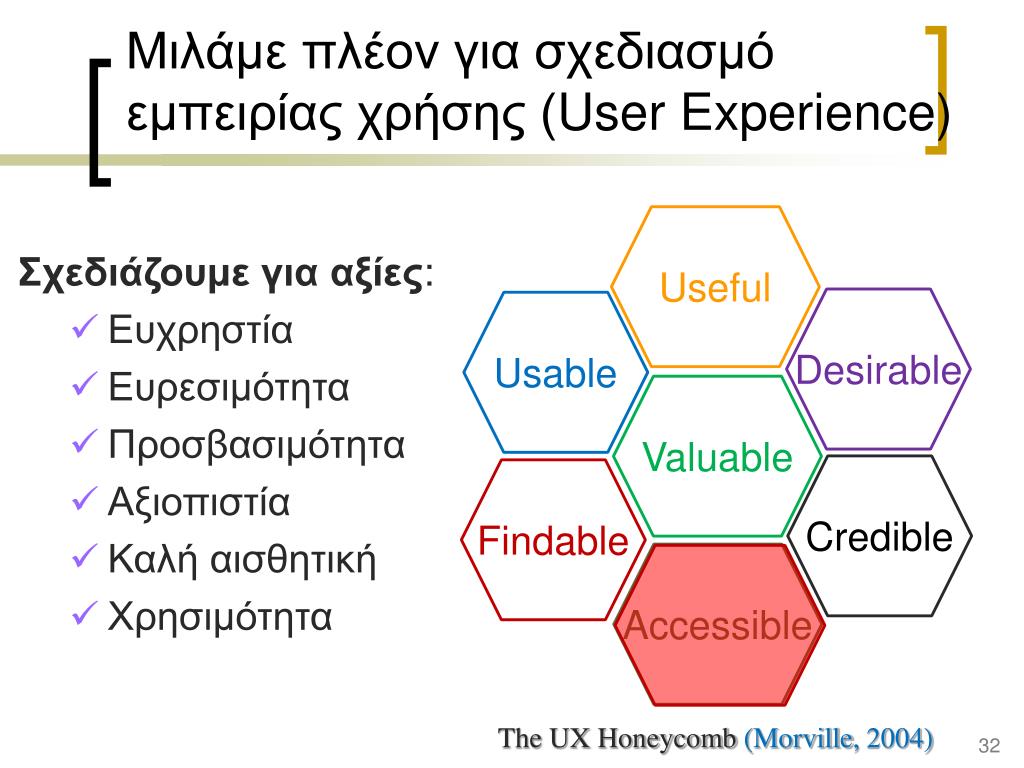 Μιλάμε πλέον για σχεδιασμό εμπειρίας χρήσης (User Experience)

Σχεδιάζουμε για αξίες:
✓ Ευχρηστία
✓ Ευρεσιμότητα
✓ Προσβασιμότητα
✓ Αξιοπιστία
✓ Καλή αισθητική
✓ Χρησιμότητα

Useful
Usable
Desirable
Valuable
Findable
Credible
Accessible

The UX Honeycomb (Morville, 2004)

32